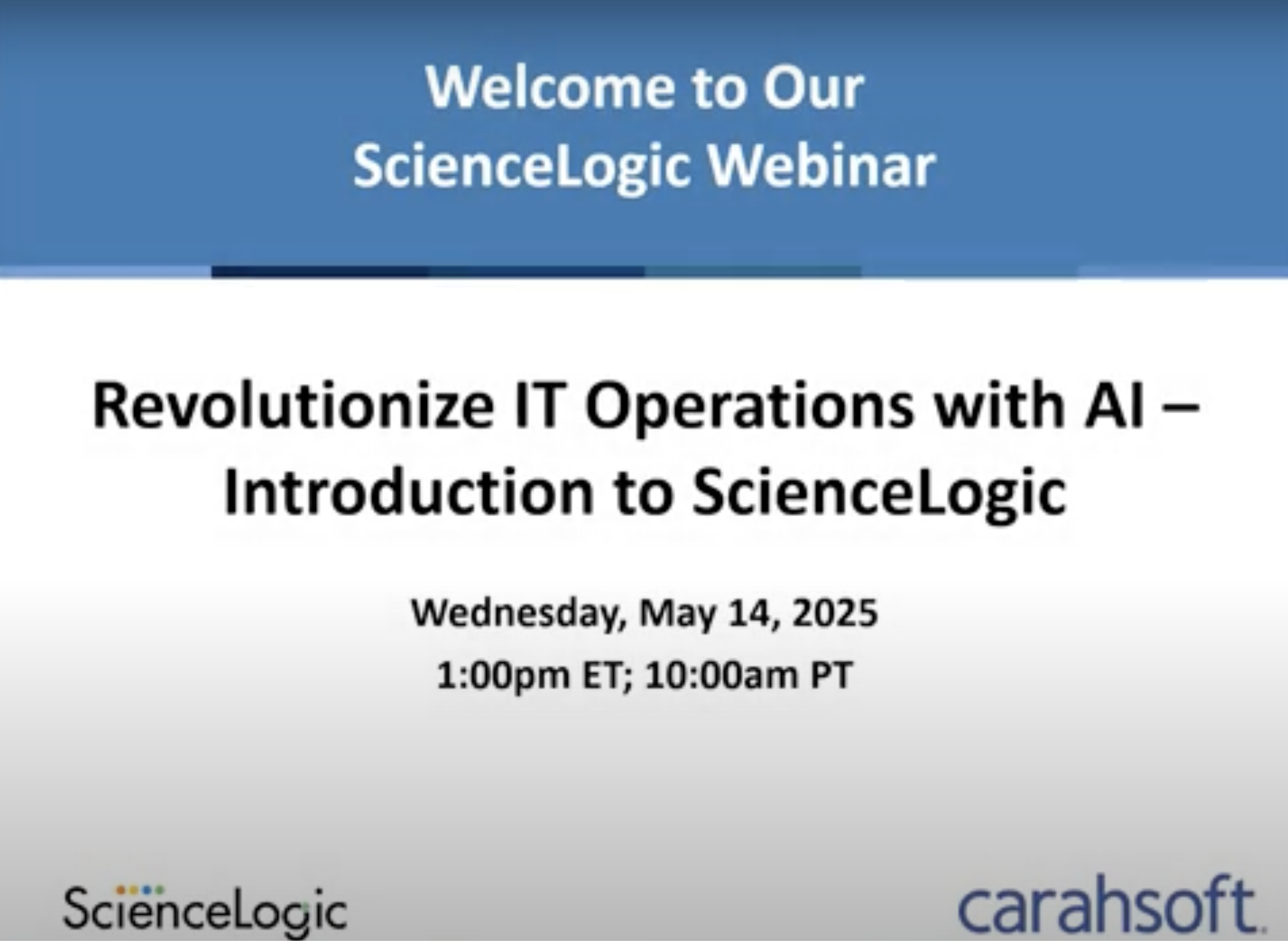 Welcome to Our ScienceLogic Webinar

Revolutionize IT Operations with AI – Introduction to ScienceLogic

Wednesday, May 14, 2025

1:00pm ET; 10:00am PT

ScienceLogic

carahsoft.